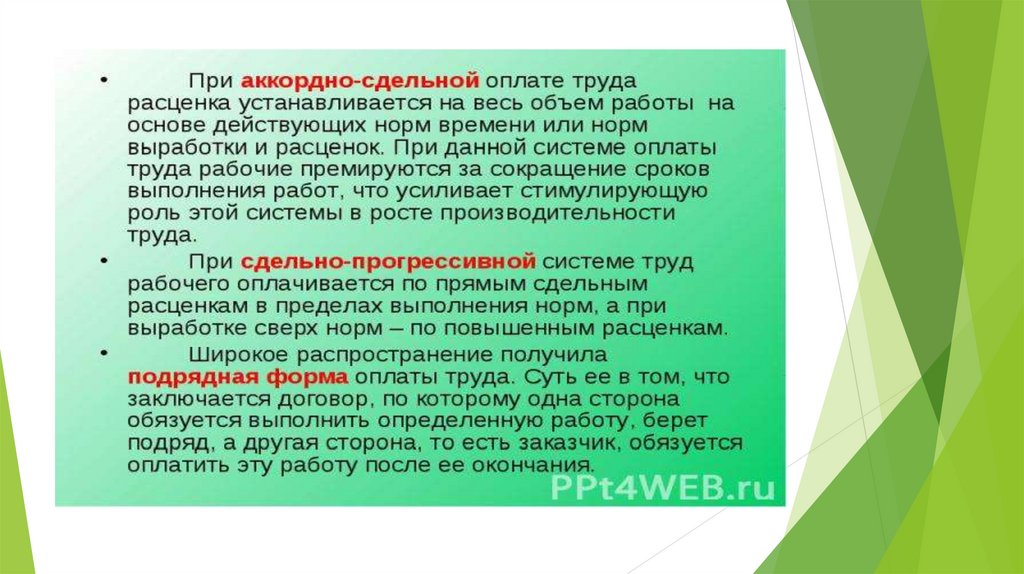 • При аккордно-сдельной оплате труда расценка устанавливается на весь объем работы на основе действующих норм времени или норм выработки и расценок. При данной системе оплаты труда рабочие премируются за сокращение сроков выполнения работ, что усиливает стимулирующую роль этой системы в росте производительности труда.

• При сдельно-прогрессивной системе труд рабочего оплачивается по прямым сдельным расценкам в пределах выполнения норм, а при выработке сверх норм – по повышенным расценкам.

• Широкое распространение получила подрядная форма оплаты труда. Суть ее в том, что заключается договор, по которому одна сторона обязуется выполнить определенную работу, берет подряд, а другая сторона, то есть заказчик, обязуется оплатить эту работу после ее окончания.

PPt4WEB.ru